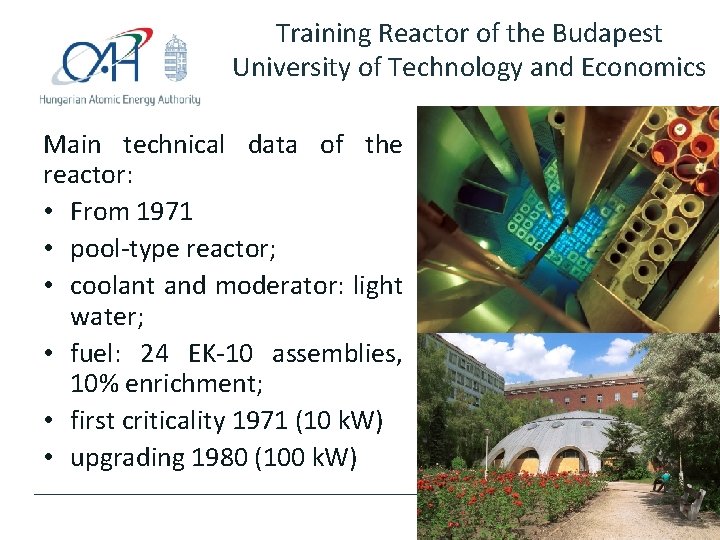 OAH
Hungarian Atomic Energy Authority

Training Reactor of the Budapest University of Technology and Economics

Main technical data of the reactor:
• From 1971
• pool-type reactor;
• coolant and moderator: light water;
• fuel: 24 EK-10 assemblies, 10% enrichment;
• first criticality 1971 (10 kW)
• upgrading 1980 (100 kW)